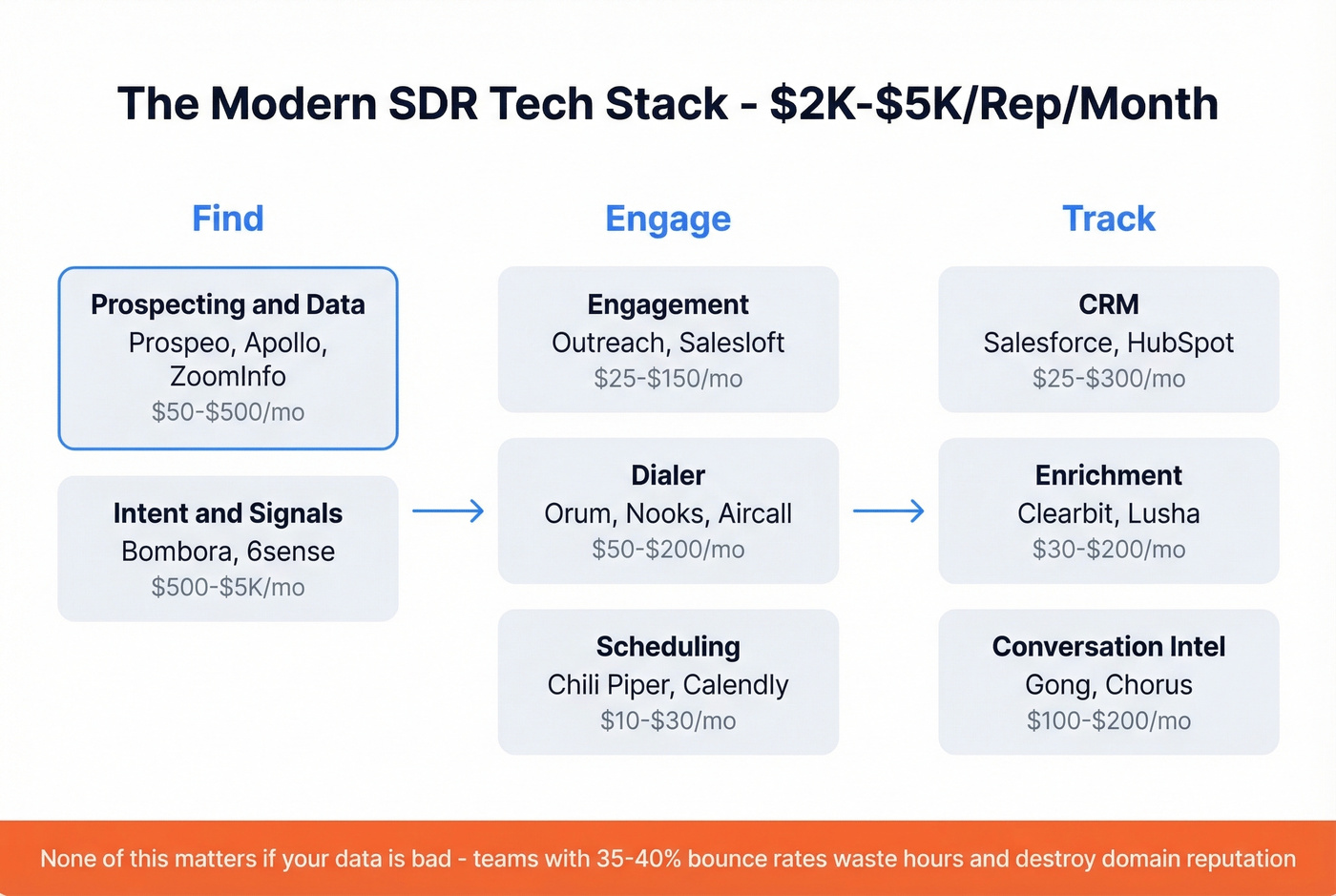 The Modern SDR Tech Stack - \$2K-\$5K/Rep/Month

Find

Prospecting and Data
Prospeo, Apollo, ZoomInfo
\$50-\$500/mo

Intent and Signals
Bombora, 6sense
\$500-\$5K/mo

Engage

Engagement
Outreach, Salesloft
\$25-\$150/mo

Dialer
Orum, Nooks, Aircall
\$50-\$200/mo

Scheduling
Chili Piper, Calendly
\$10-\$30/mo

Track

CRM
Salesforce, HubSpot
\$25-\$300/mo

Enrichment
Clearbit, Lusha
\$30-\$200/mo

Conversation Intel
Gong, Chorus
\$100-\$200/mo

None of this matters if your data is bad - teams with 35-40% bounce rates waste hours and destroy domain reputation